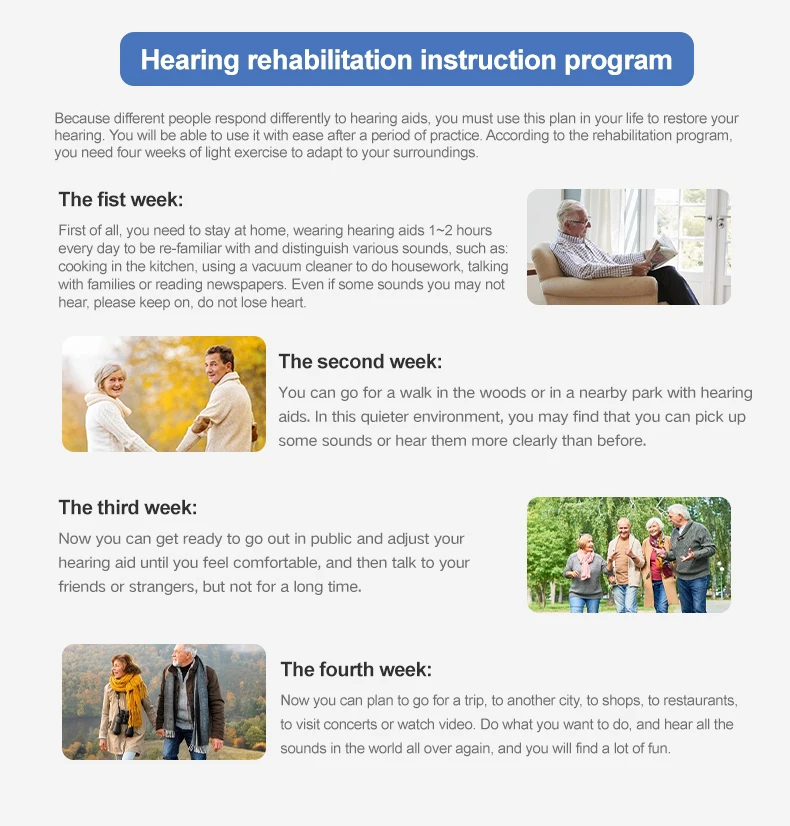 Hearing rehabilitation instruction program

Because different people respond differently to hearing aids, you must use this plan in your life to restore your hearing. You will be able to use it with ease after a period of practice. According to the rehabilitation program, you need four weeks of light exercise to adapt to your surroundings.

The fist week:

First of all, you need to stay at home, wearing hearing aids 1~2 hours every day to be re-familiar with and distinguish various sounds, such as: cooking in the kitchen, using a vacuum cleaner to do housework, talking with families or reading newspapers. Even if some sounds you may not hear, please keep on, do not lose heart.

The second week:

You can go for a walk in the woods or in a nearby park with hearing aids. In this quieter environment, you may find that you can pick up some sounds or hear them more clearly than before.

The third week:

Now you can get ready to go out in public and adjust your hearing aid until you feel comfortable, and then talk to your friends or strangers, but not for a long time.

The fourth week:

Now you can plan to go for a trip, to another city, to shops, to restaurants, to visit concerts or watch video. Do what you want to do, and hear all the sounds in the world all over again, and you will find a lot of fun.